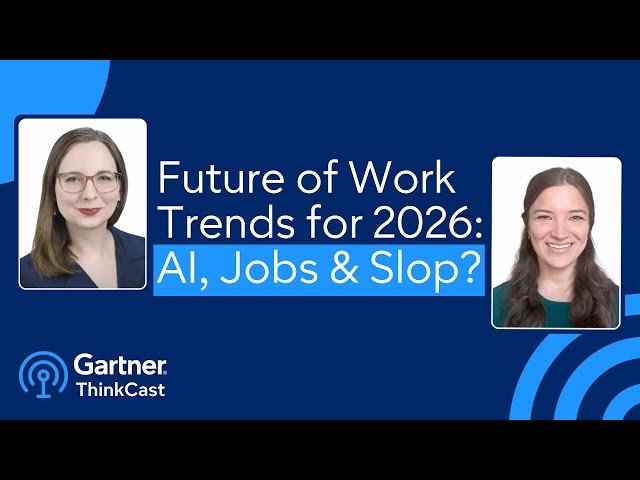 Future of Work Trends for 2026: AI, Jobs & Slop?

Gartner®
ThinkCast